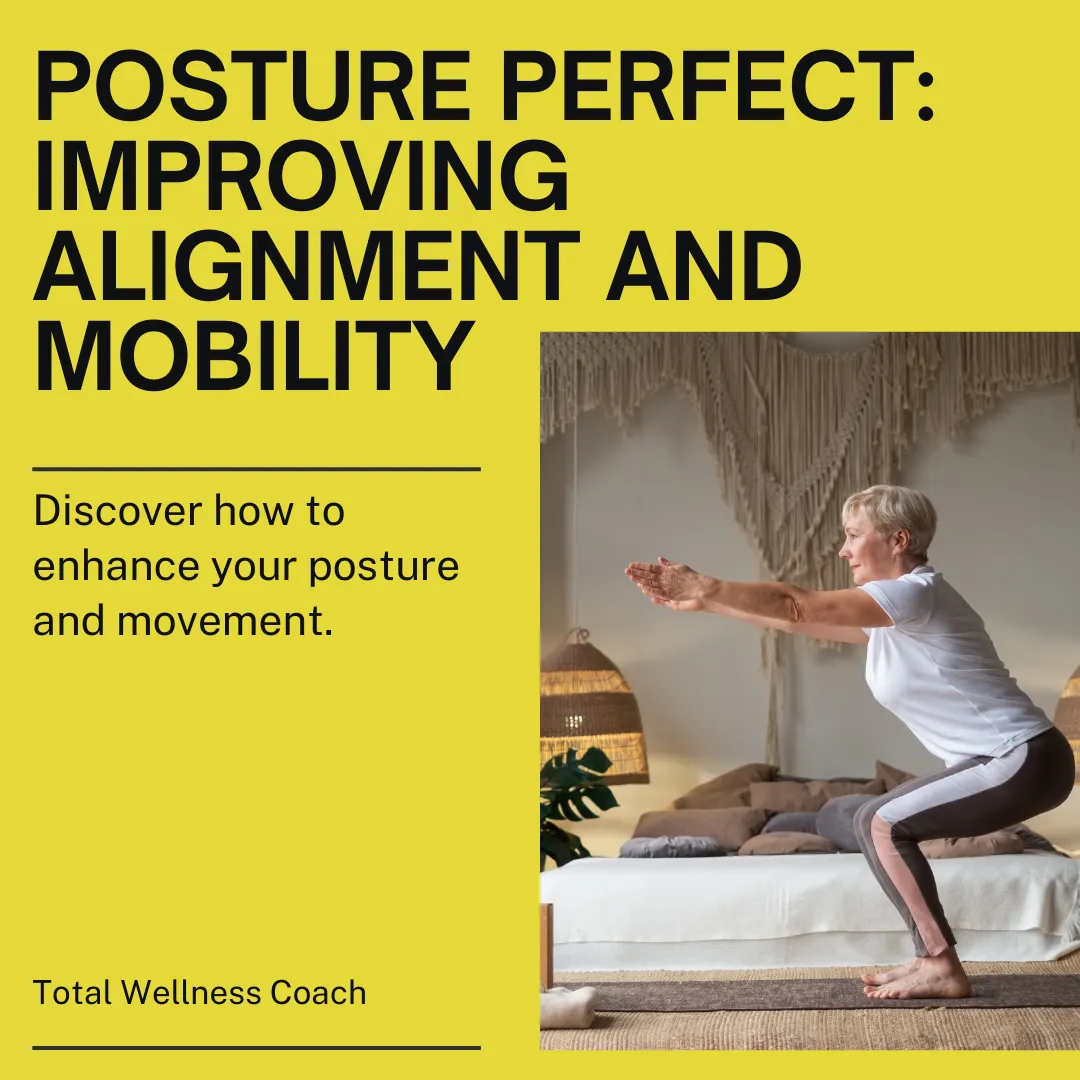 POSTURE PERFECT: IMPROVING ALIGNMENT AND MOBILITY

Discover how to enhance your posture and movement.

Total Wellness Coach